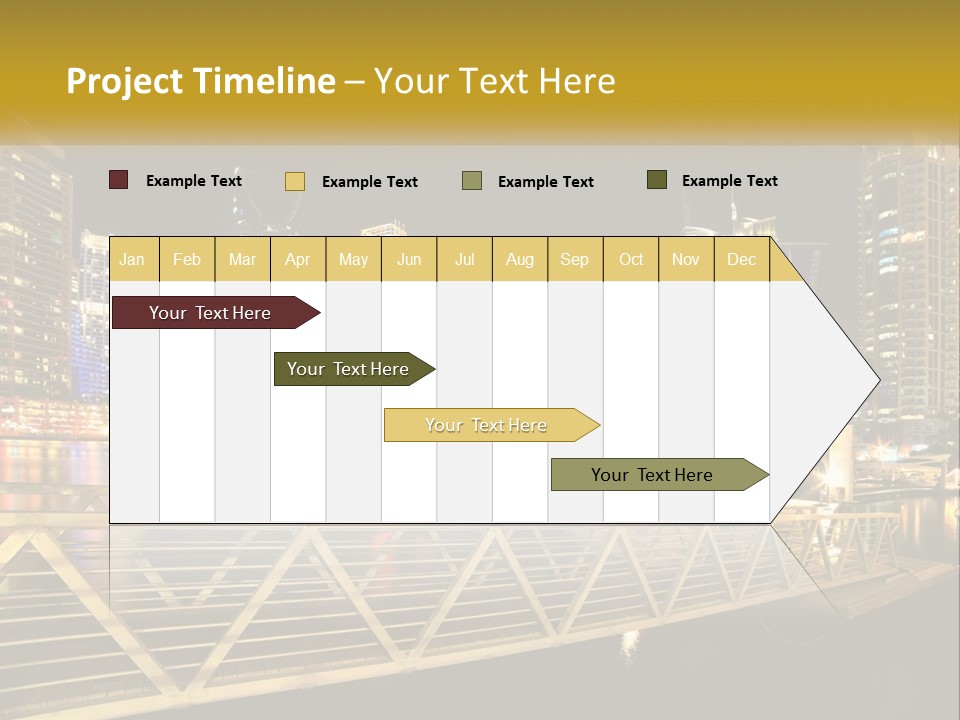 Project Timeline – Your Text Here

Example Text
Example Text
Example Text
Example Text

| Jan | Feb | Mar | Apr | May | Jun | Jul | Aug | Sep | Oct | Nov | Dec |
|---|---|---|---|---|---|---|---|---|---|---|---|

Your Text Here
Your Text Here
Your Text Here
Your Text Here